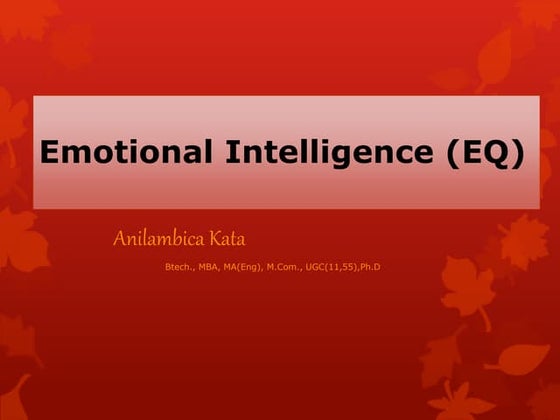 Emotional Intelligence (EQ)

Anilambica Kata

Btech., MBA, MA(Eng), M.Com., UGC(11,55),Ph.D